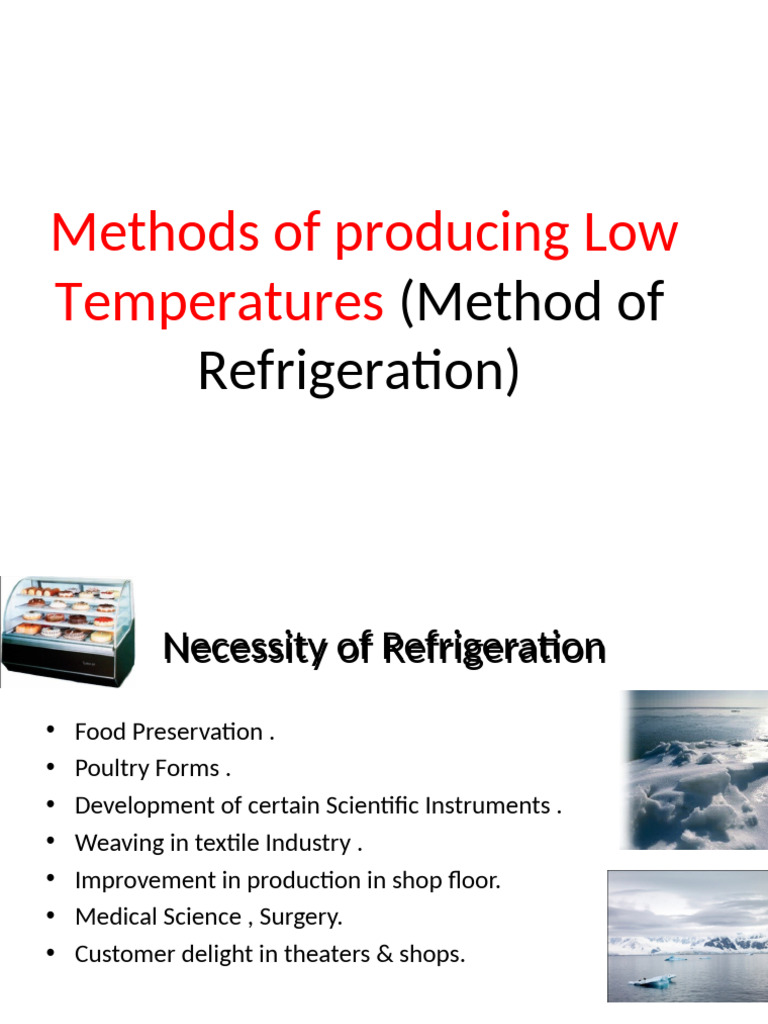 Methods of producing Low Temperatures (Method of Refrigeration)

Necessity of Refrigeration

• Food Preservation .
• Poultry Forms .
• Development of certain Scientific Instruments .
• Weaving in textile Industry .
• Improvement in production in shop floor.
• Medical Science , Surgery.
• Customer delight in theaters & shops.